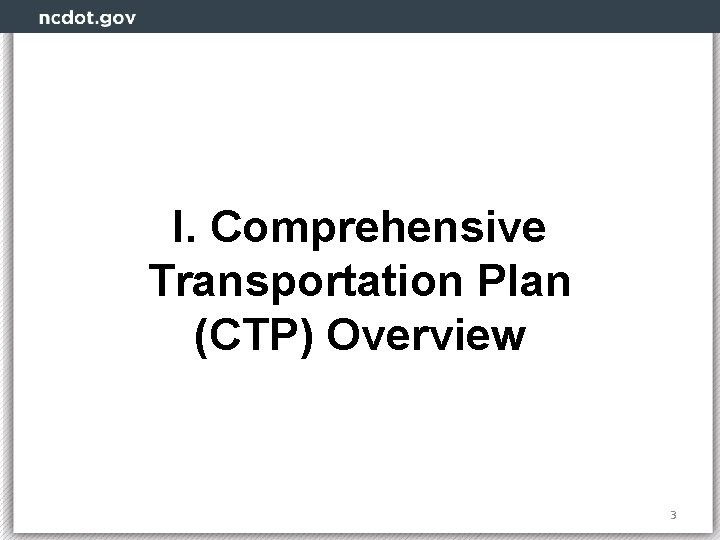 ncdot.gov

I. Comprehensive Transportation Plan (CTP) Overview

3